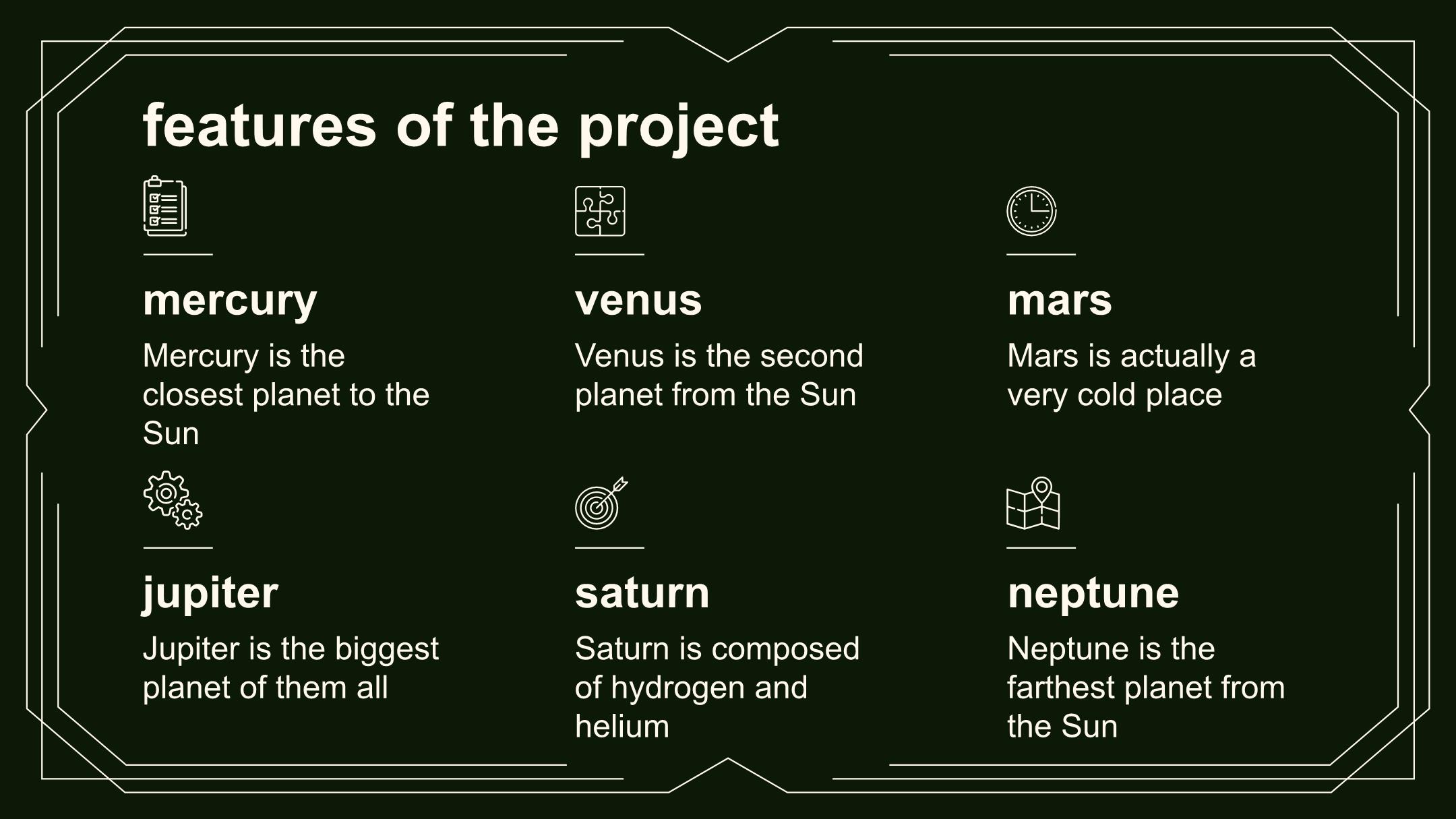 features of the project

mercury

Mercury is the closest planet to the Sun

venus

Venus is the second planet from the Sun

mars

Mars is actually a very cold place

jupiter

Jupiter is the biggest planet of them all

saturn

Saturn is composed of hydrogen and helium

neptune

Neptune is the farthest planet from the Sun